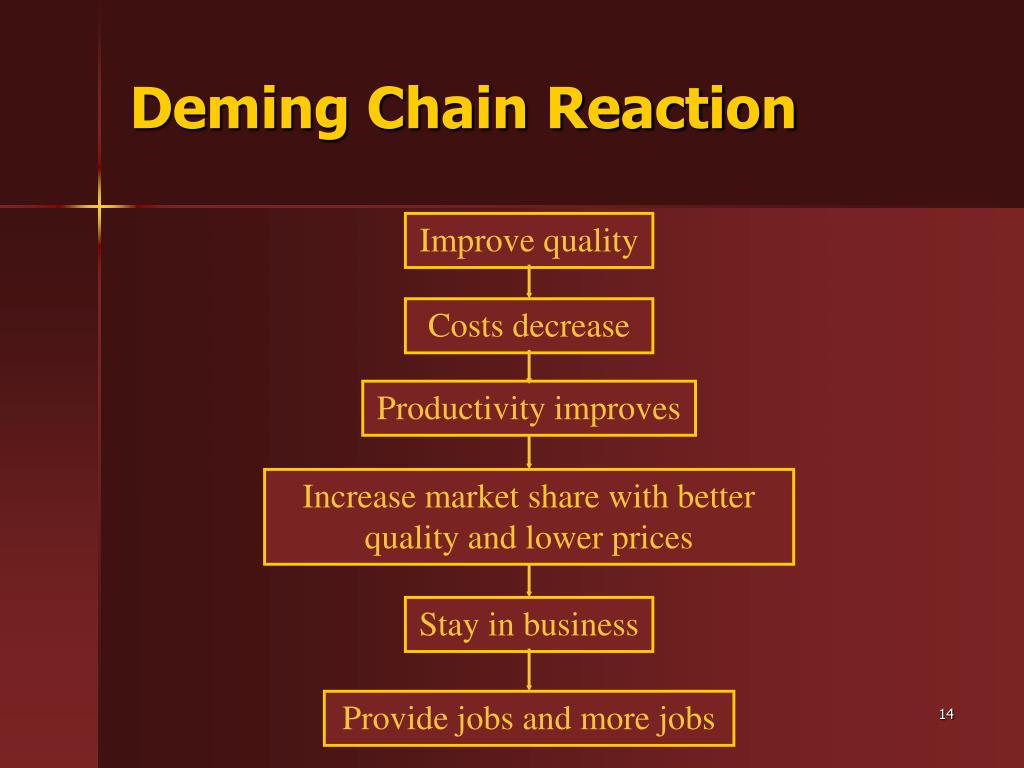 Deming Chain Reaction

Improve quality

Costs decrease

Productivity improves

Increase market share with better quality and lower prices

Stay in business

Provide jobs and more jobs

14